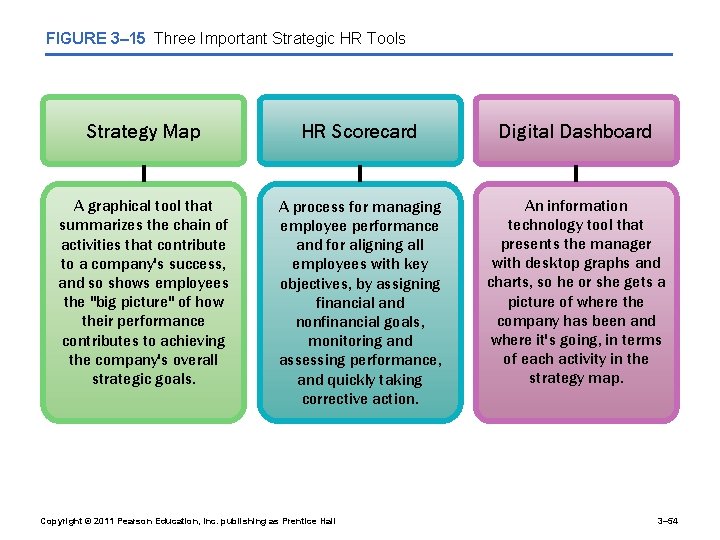 FIGURE 3–15 Three Important Strategic HR Tools

Strategy Map

A graphical tool that summarizes the chain of activities that contribute to a company's success, and so shows employees the "big picture" of how their performance contributes to achieving the company's overall strategic goals.

HR Scorecard

A process for managing employee performance and for aligning all employees with key objectives, by assigning financial and nonfinancial goals, monitoring and assessing performance, and quickly taking corrective action.

Digital Dashboard

An information technology tool that presents the manager with desktop graphs and charts, so he or she gets a picture of where the company has been and where it's going, in terms of each activity in the strategy map.

Copyright © 2011 Pearson Education, Inc. publishing as Prentice Hall

3–54